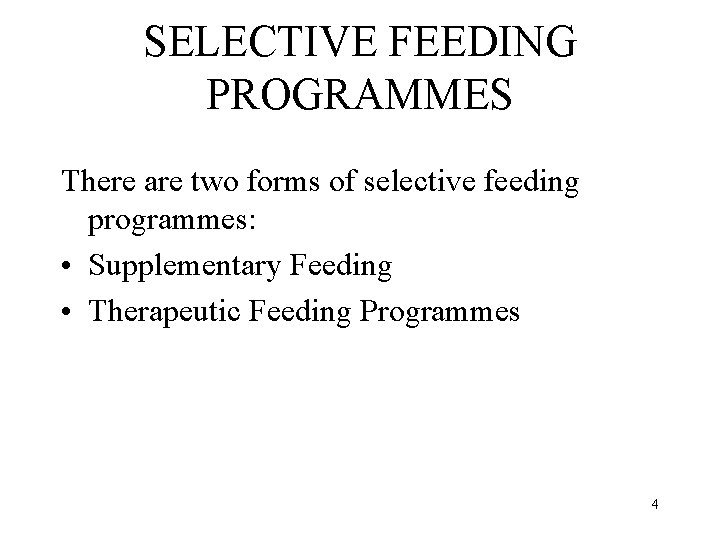 SELECTIVE FEEDING PROGRAMMES

There are two forms of selective feeding programmes:

• Supplementary Feeding
• Therapeutic Feeding Programmes

4